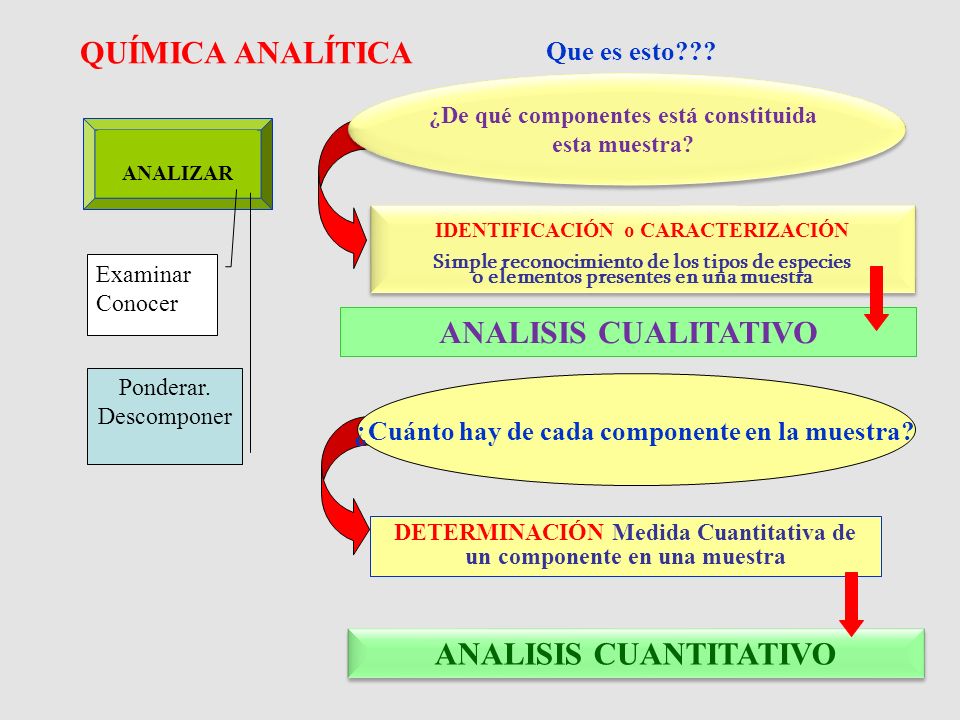 QUÍMICA ANALÍTICA

Que es esto???

ANALIZAR

Examinar
Conocer

Ponderar.
Descomponer

¿De qué componentes está constituida esta muestra?

IDENTIFICACIÓN o CARACTERIZACIÓN
Simple reconocimiento de los tipos de especies o elementos presentes en una muestra

ANALISIS CUALITATIVO

¿Cuánto hay de cada componente en la muestra?

DETERMINACIÓN Medida Cuantitativa de un componente en una muestra

ANALISIS CUANTITATIVO